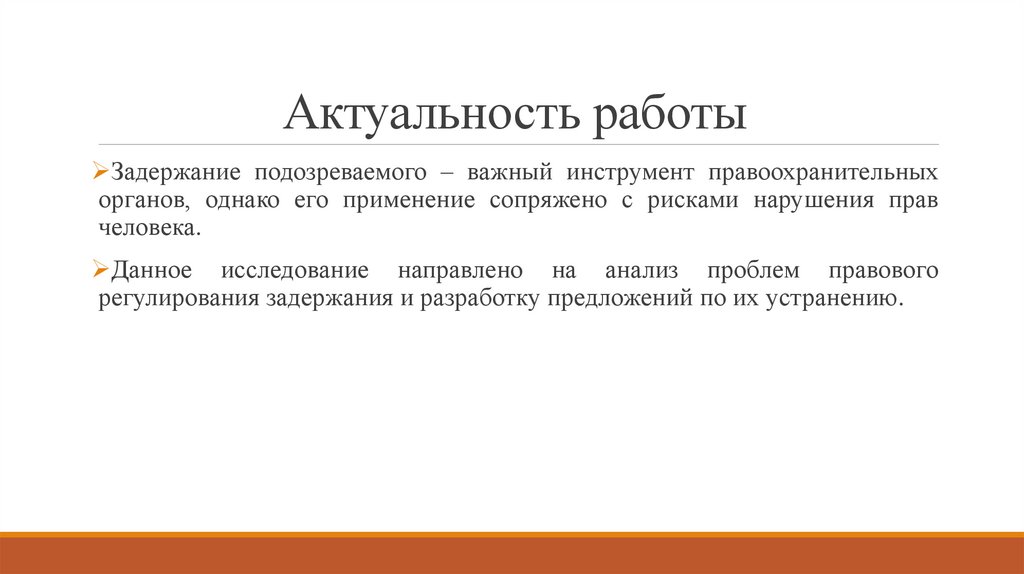 Актуальность работы

➢Задержание подозреваемого – важный инструмент правоохранительных органов, однако его применение сопряжено с рисками нарушения прав человека.

➢Данное исследование направлено на анализ проблем правового регулирования задержания и разработку предложений по их устранению.